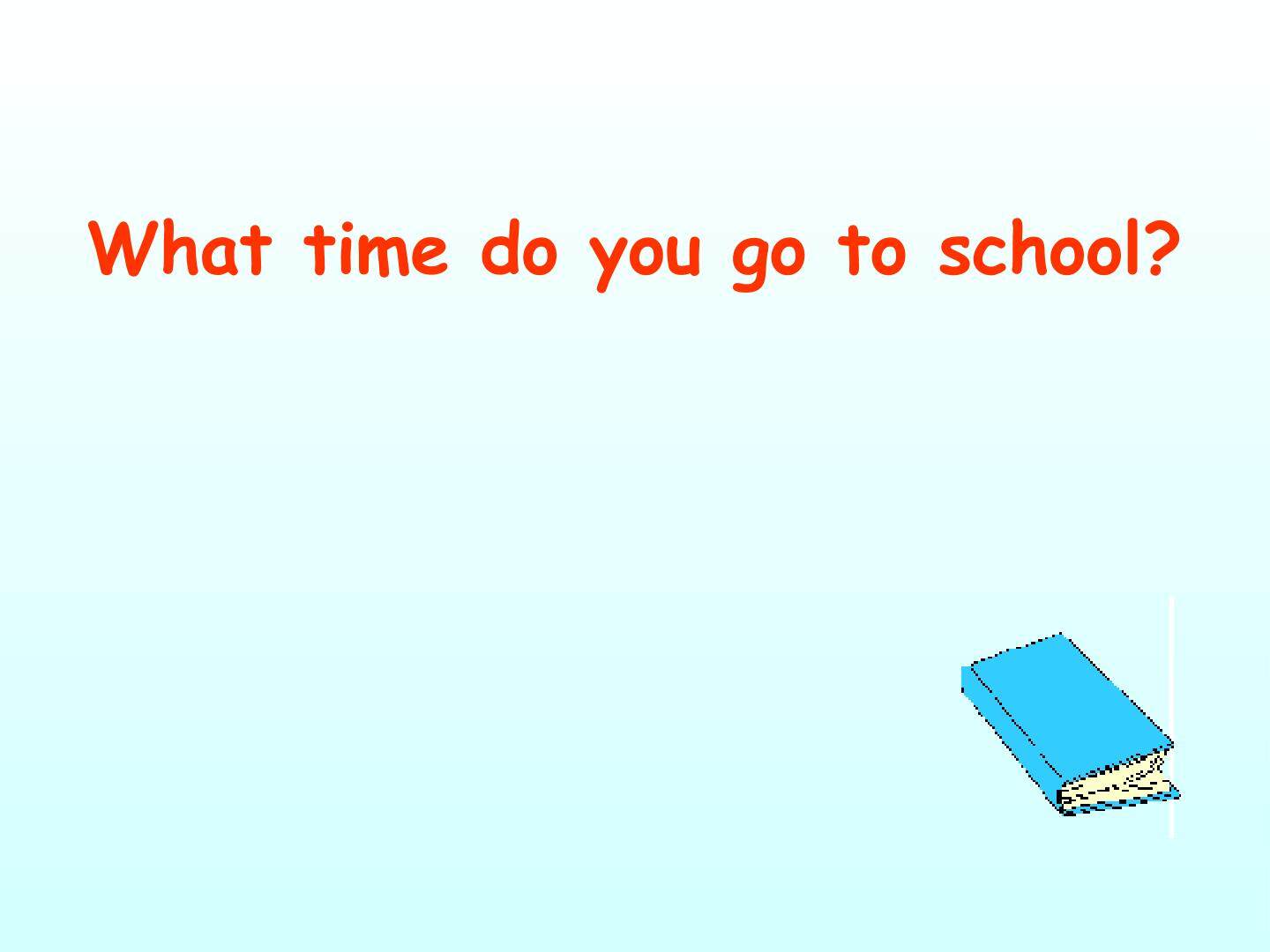 What time do you go to school?